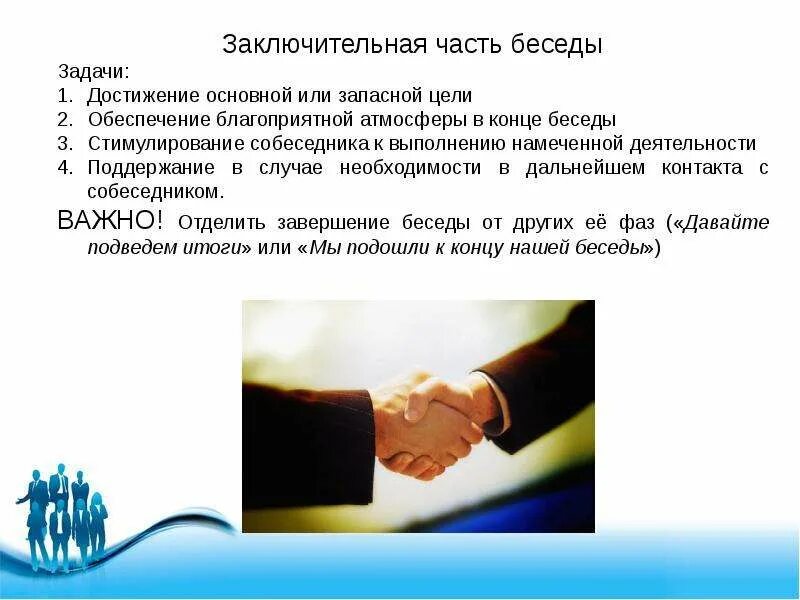 Заключительная часть беседы

Задачи:
1. Достижение основной или запасной цели
2. Обеспечение благоприятной атмосферы в конце беседы
3. Стимулирование собеседника к выполнению намеченной деятельности
4. Поддержание в случае необходимости в дальнейшем контакта с собеседником.

ВАЖНО! Отделить завершение беседы от других её фаз («Давайте подведем итоги» или «Мы подошли к концу нашей беседы»)